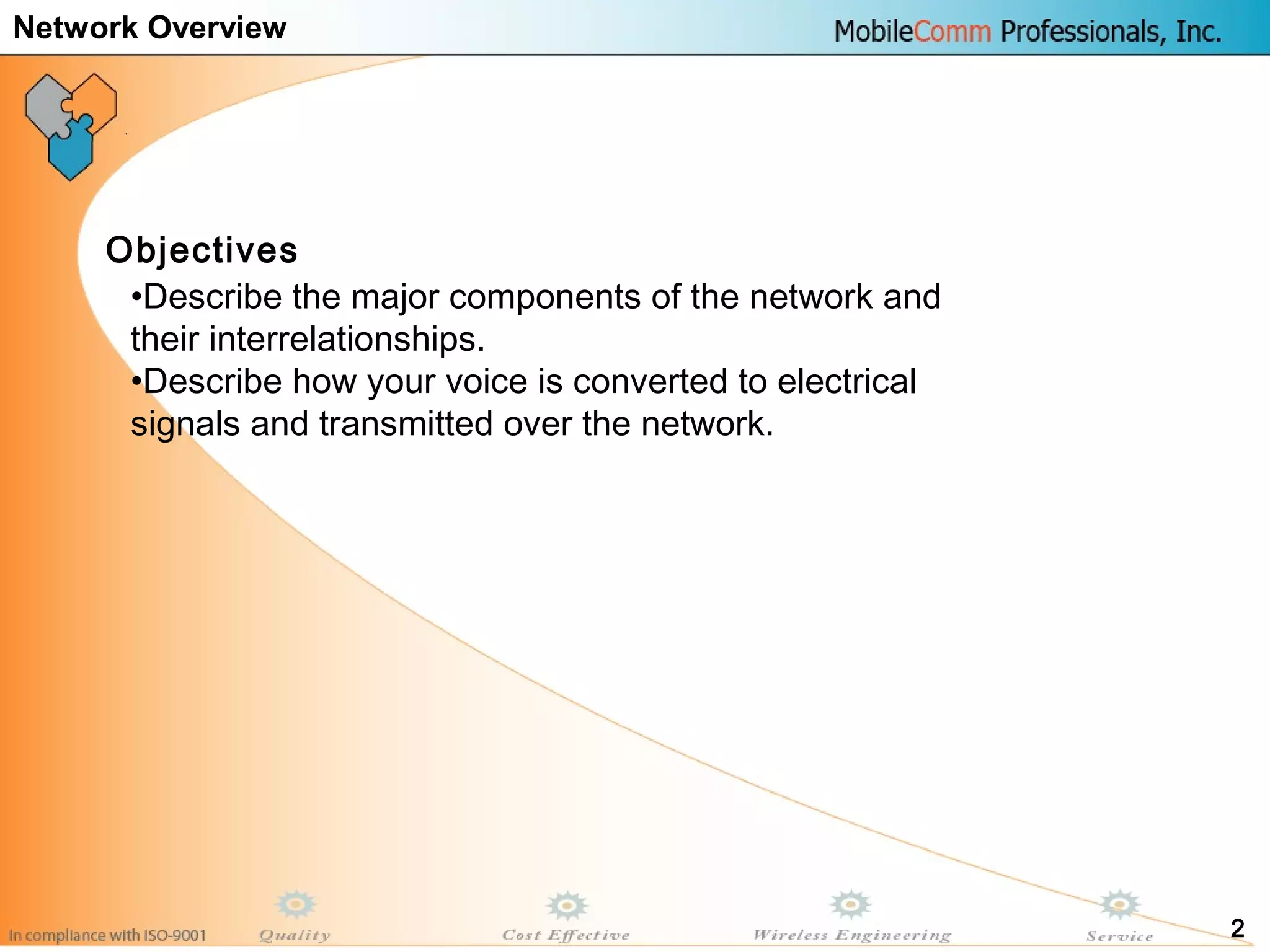 Network Overview

MobileComm Professionals, Inc.

Objectives

•Describe the major components of the network and their interrelationships.

•Describe how your voice is converted to electrical signals and transmitted over the network.

In compliance with ISO-9001

Quality

Cost Effective

Wireless Engineering

Service

2